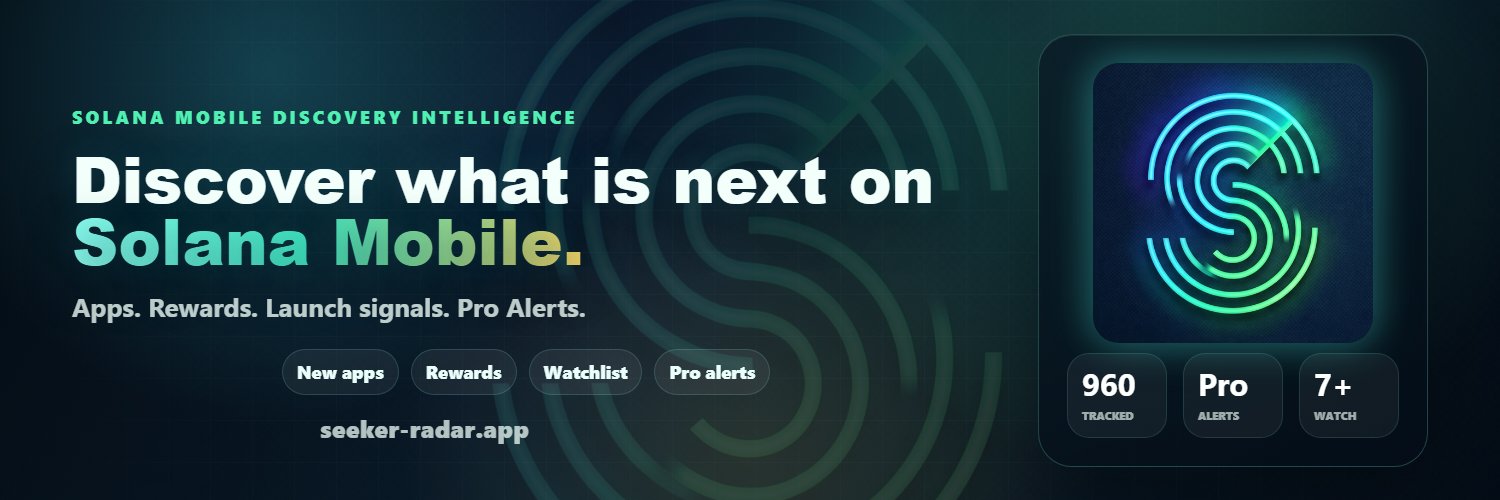 SOLANA MOBILE DISCOVERY INTELLIGENCE

Discover what is next on Solana Mobile.

Apps. Rewards. Launch signals. Pro Alerts.

New apps
Rewards
Watchlist
Pro alerts

seeker-radar.app

960
TRACKED

Pro
ALERTS

7+
WATCH